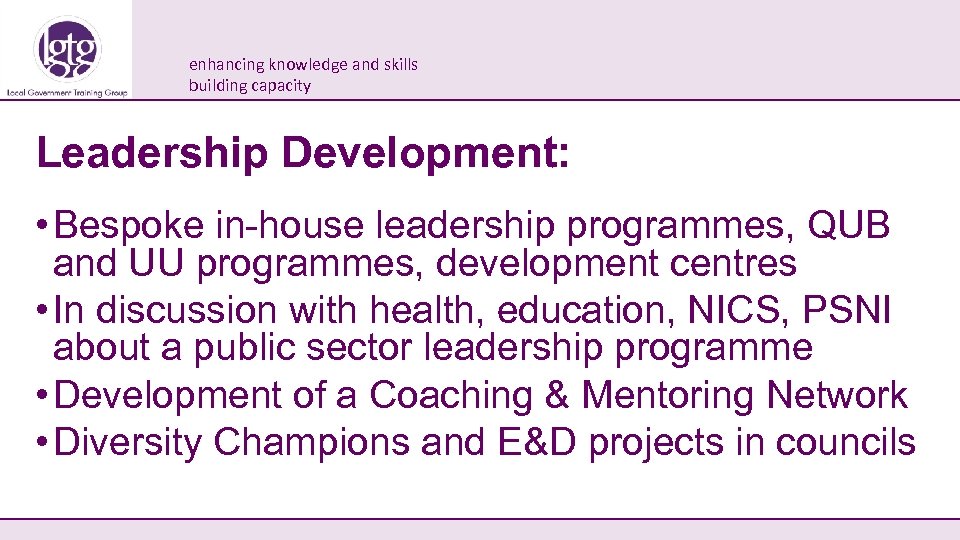 lgtg
Local Government Training Group

enhancing knowledge and skills
building capacity

Leadership Development:

• Bespoke in-house leadership programmes, QUB and UU programmes, development centres
• In discussion with health, education, NICS, PSNI about a public sector leadership programme
• Development of a Coaching & Mentoring Network
• Diversity Champions and E&D projects in councils